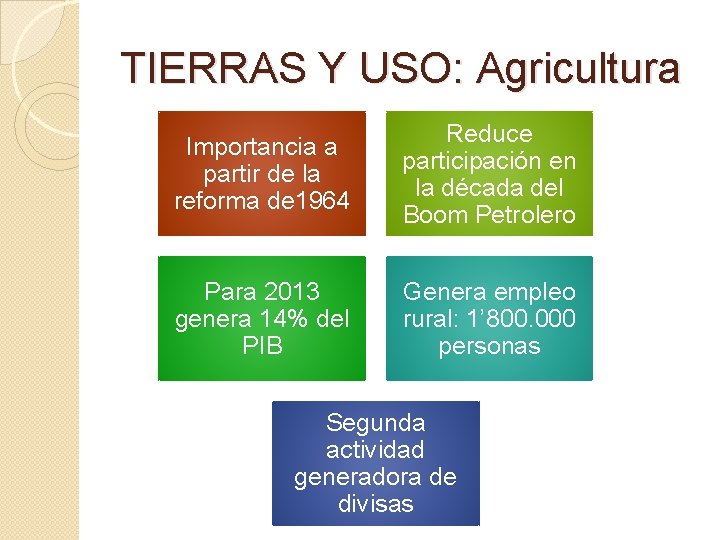 TIERRAS Y USO: Agricultura

Importancia a partir de la reforma de1964

Reduce participación en la década del Boom Petrolero

Para 2013 genera 14% del PIB

Genera empleo rural: 1’800.000 personas

Segunda actividad generadora de divisas